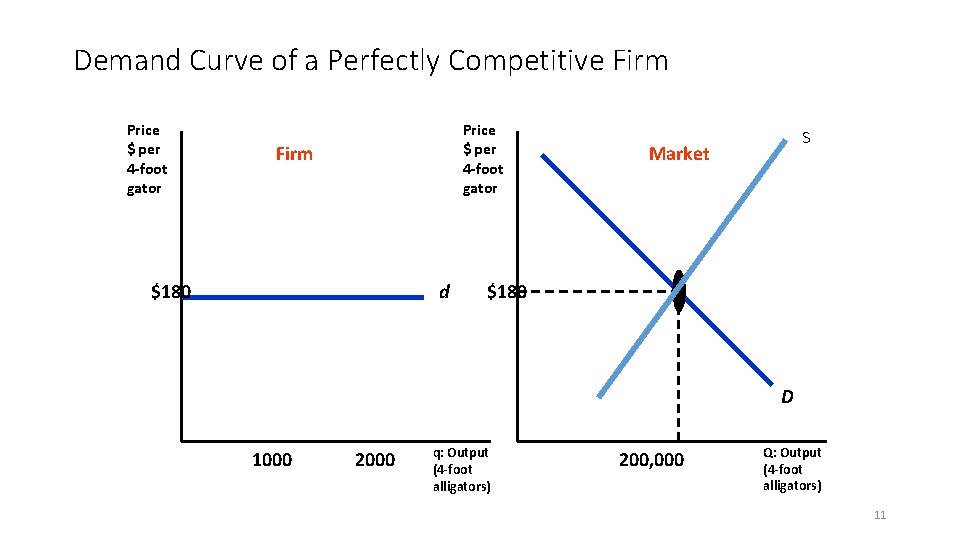 Demand Curve of a Perfectly Competitive Firm

Price $ per 4-foot gator

Firm

$180

d

1000

2000

q: Output (4-foot alligators)

Price $ per 4-foot gator

Market

S

$180

D

200,000

Q: Output (4-foot alligators)

11